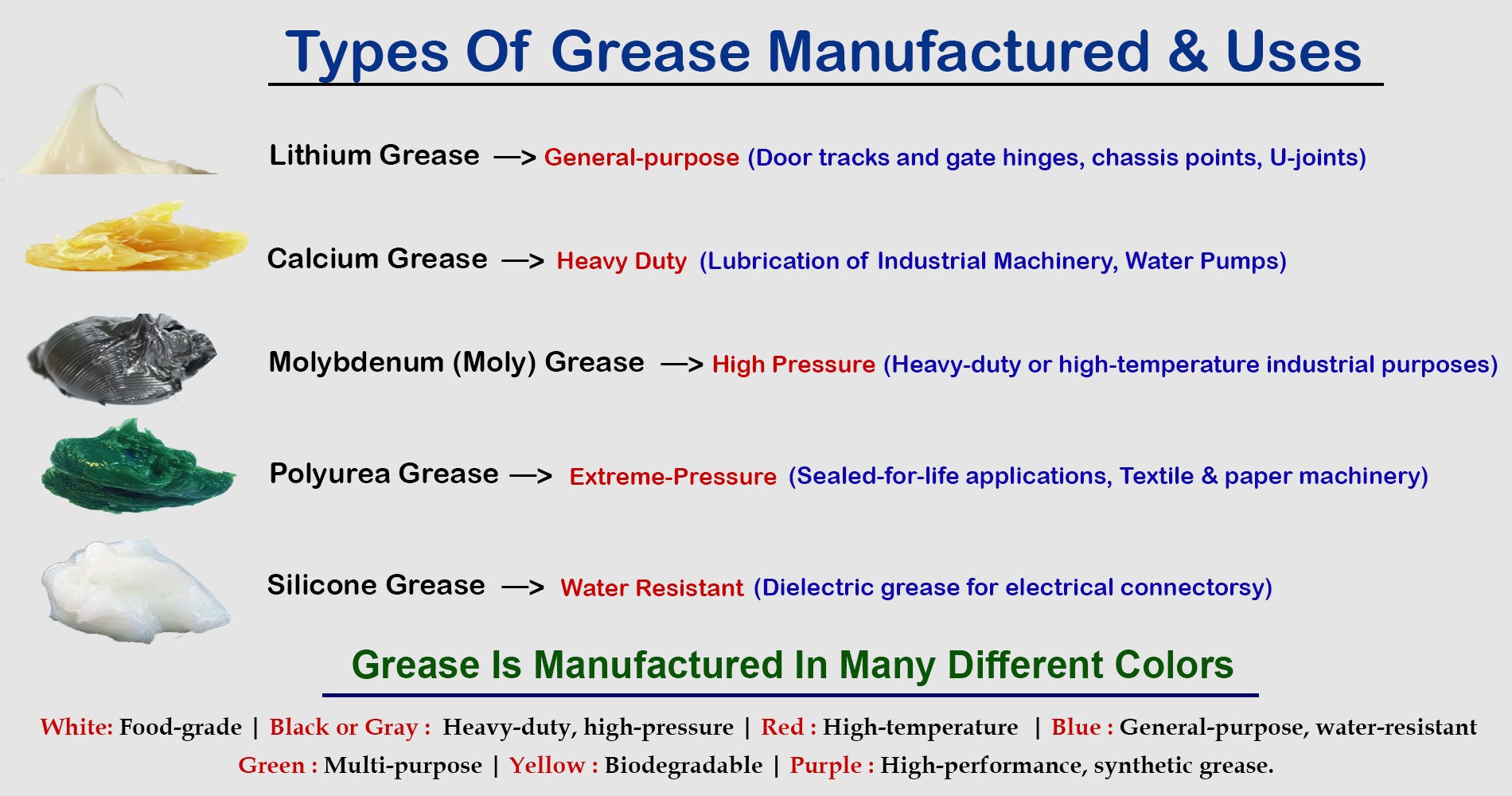 Types Of Grease Manufactured & Uses

Lithium Grease —> General-purpose (Door tracks and gate hinges, chassis points, U-joints)

Calcium Grease —> Heavy Duty (Lubrication of Industrial Machinery, Water Pumps)

Molybdenum (Moly) Grease —> High Pressure (Heavy-duty or high-temperature industrial purposes)

Polyurea Grease —> Extreme-Pressure (Sealed-for-life applications, Textile & paper machinery)

Silicone Grease —> Water Resistant (Dielectric grease for electrical connectorsy)

Grease Is Manufactured In Many Different Colors

White: Food-grade | Black or Gray : Heavy-duty, high-pressure | Red : High-temperature | Blue : General-purpose, water-resistant
Green : Multi-purpose | Yellow : Biodegradable | Purple : High-performance, synthetic grease.